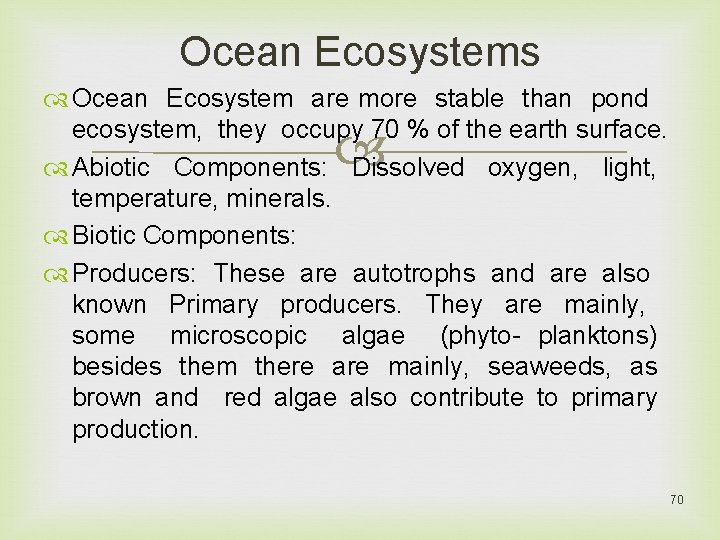 Ocean Ecosystems

Ocean Ecosystem are more stable than pond ecosystem, they occupy 70 % of the earth surface.

Abiotic Components: Dissolved oxygen, light, temperature, minerals.

Biotic Components:

Producers: These are autotrophs and are also known Primary producers. They are mainly, some microscopic algae (phyto- planktons) besides them there are mainly, seaweeds, as brown and red algae also contribute to primary production.

70